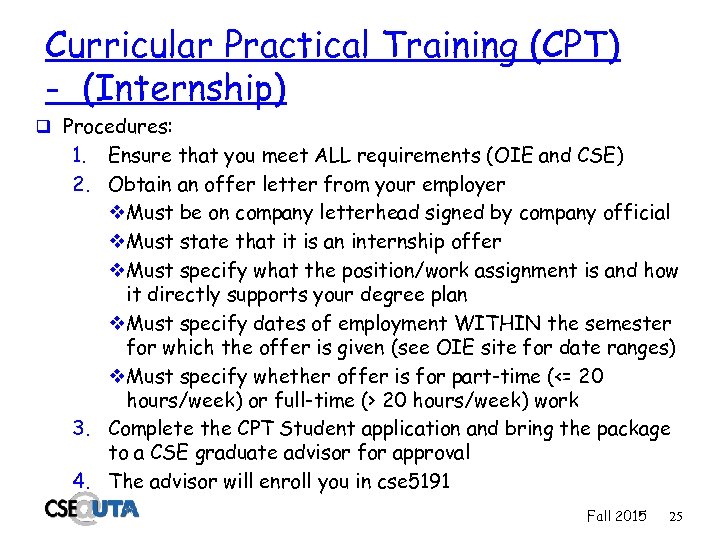 Curricular Practical Training (CPT) - (Internship)

❑ Procedures:

1. Ensure that you meet ALL requirements (OIE and CSE)
2. Obtain an offer letter from your employer
   ❖Must be on company letterhead signed by company official
   ❖Must state that it is an internship offer
   ❖Must specify what the position/work assignment is and how it directly supports your degree plan
   ❖Must specify dates of employment WITHIN the semester for which the offer is given (see OIE site for date ranges)
   ❖Must specify whether offer is for part-time (<= 20 hours/week) or full-time (> 20 hours/week) work
3. Complete the CPT Student application and bring the package to a CSE graduate advisor for approval
4. The advisor will enroll you in cse5191

CSE@UTA

Fall 2015 25